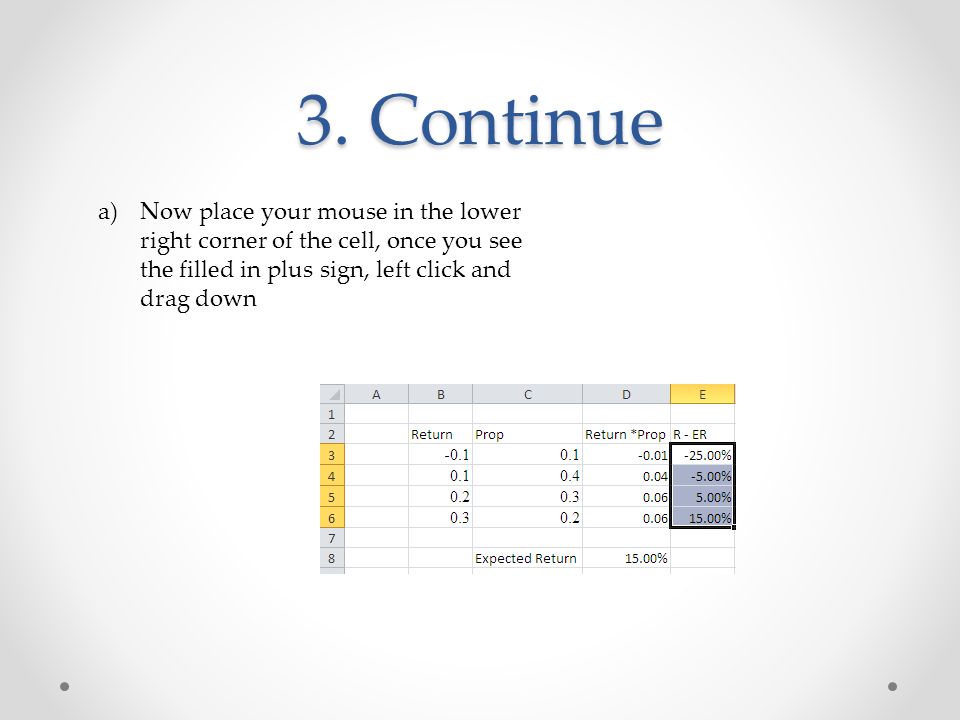 3. Continue

a) Now place your mouse in the lower right corner of the cell, once you see the filled in plus sign, left click and drag down

| | A | B | C | D | E |
|---|---|---|---|---|---|
| 1 | | | | | |
| 2 | | Return | Prop | Return *Prop | R - ER |
| 3 | | -0.1 | 0.1 | -0.01 | -25.00% |
| 4 | | 0.1 | 0.4 | 0.04 | -5.00% |
| 5 | | 0.2 | 0.3 | 0.06 | 5.00% |
| 6 | | 0.3 | 0.2 | 0.06 | 15.00% |
| 7 | | | | | |
| 8 | | | Expected Return | 15.00% | |